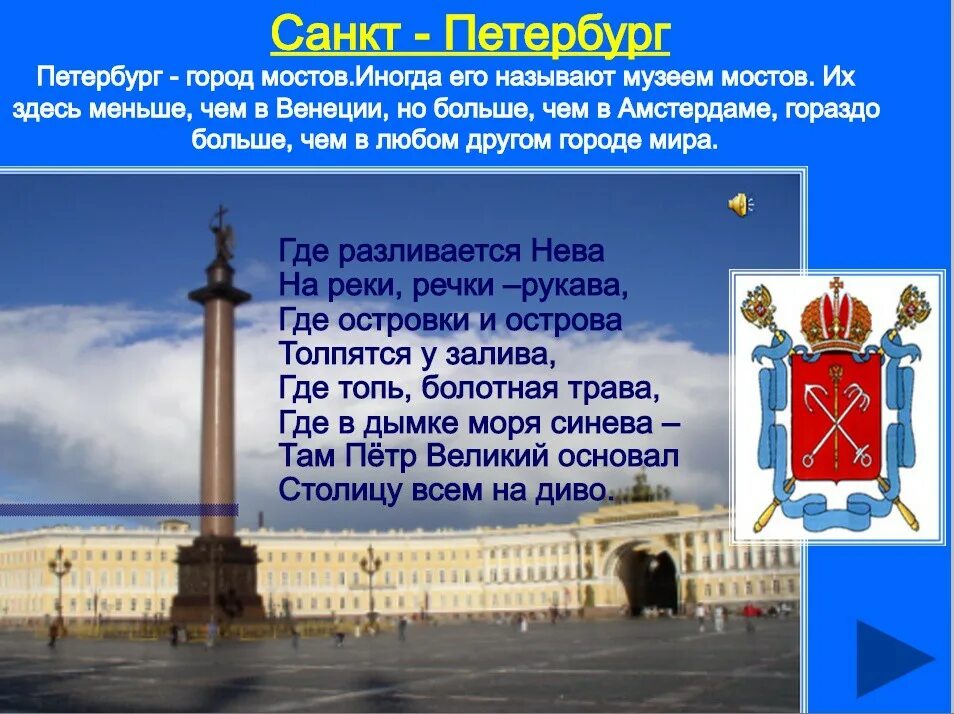 Санкт - Петербург

Петербург - город мостов.Иногда его называют музеем мостов. Их здесь меньше, чем в Венеции, но больше, чем в Амстердаме, гораздо больше, чем в любом другом городе мира.

Где разливается Нева
На реки, речки –рукава,
Где островки и острова
Толпятся у залива,
Где топь, болотная трава,
Где в дымке моря синева –
Там Пётр Великий основал
Столицу всем на диво.